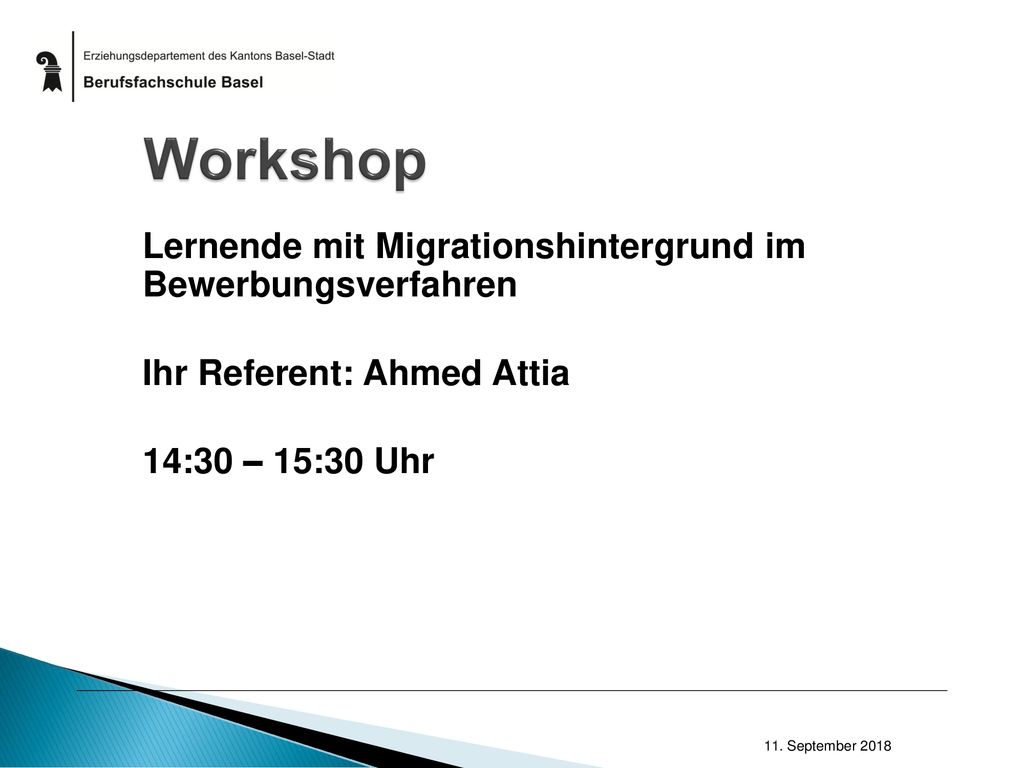 Erziehungsdepartement des Kantons Basel-Stadt
Berufsfachschule Basel

Workshop

Lernende mit Migrationshintergrund im Bewerbungsverfahren

Ihr Referent: Ahmed Attia

14:30 – 15:30 Uhr

11. September 2018